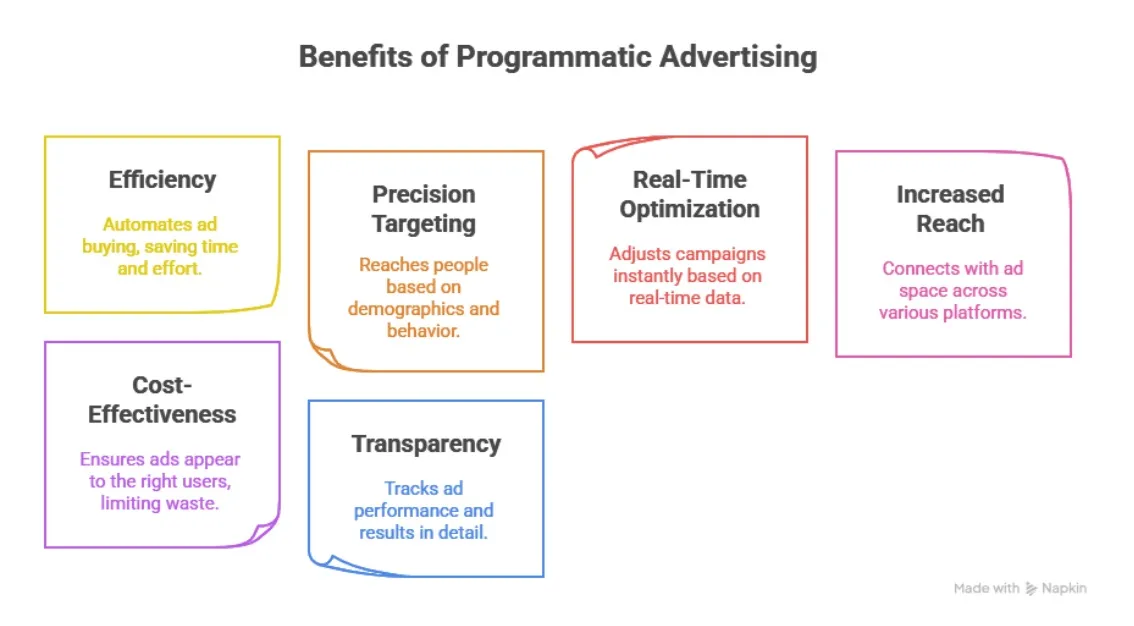 Benefits of Programmatic Advertising

Efficiency

Automates ad buying, saving time and effort.

Precision Targeting

Reaches people based on demographics and behavior.

Real-Time Optimization

Adjusts campaigns instantly based on real-time data.

Increased Reach

Connects with ad space across various platforms.

Cost-Effectiveness

Ensures ads appear to the right users, limiting waste.

Transparency

Tracks ad performance and results in detail.

Made with Napkin